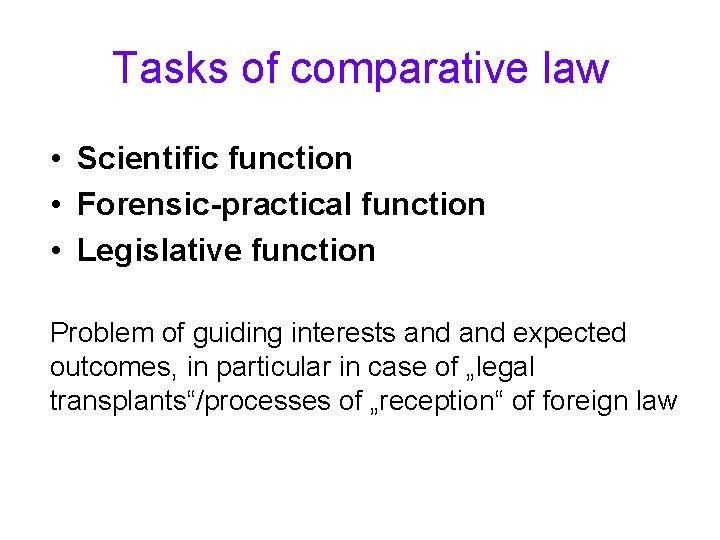 Tasks of comparative law

• Scientific function
• Forensic-practical function
• Legislative function

Problem of guiding interests and and expected outcomes, in particular in case of „legal transplants“/processes of „reception“ of foreign law